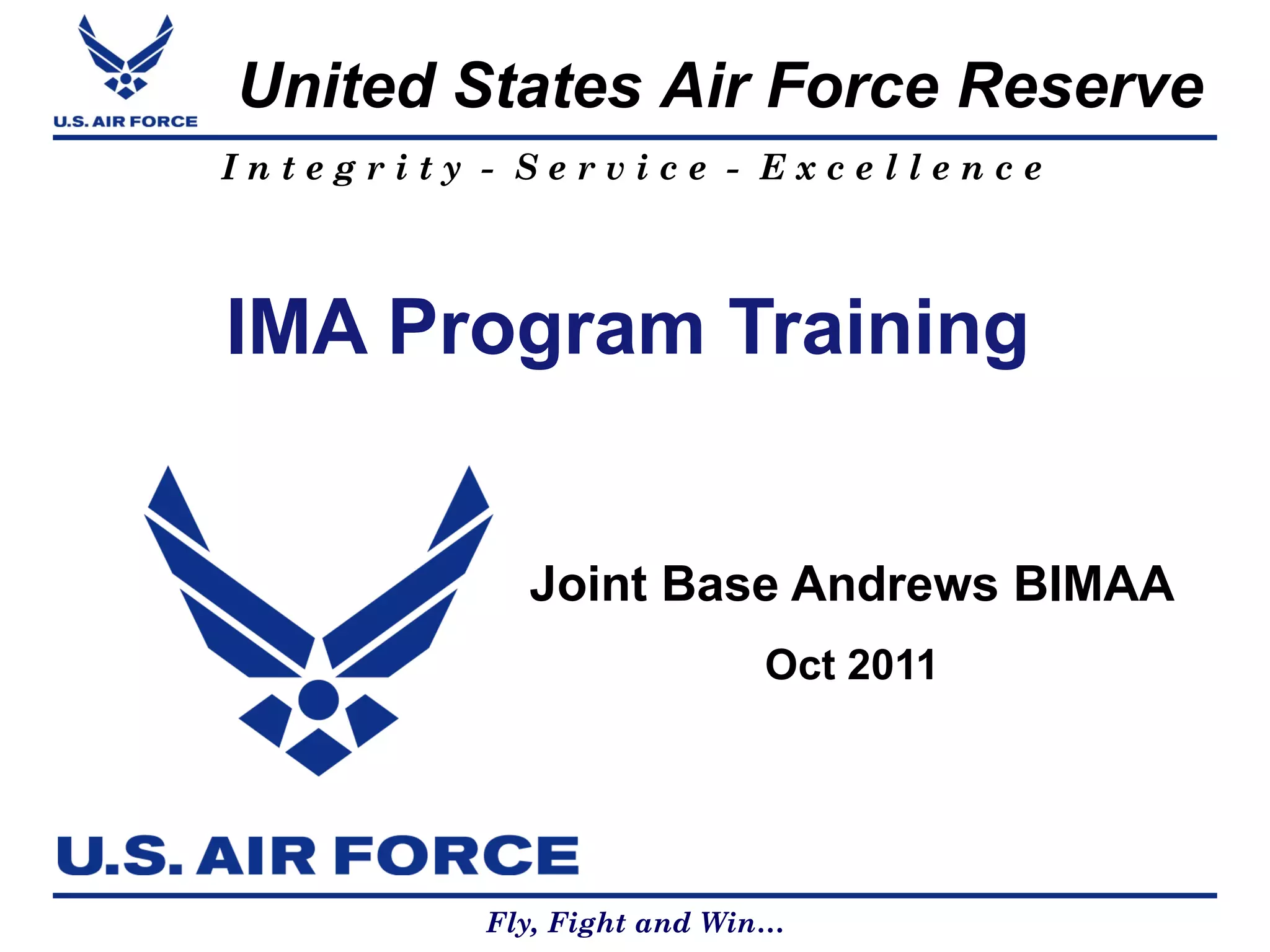 U.S. AIR FORCE

United States Air Force Reserve

Integrity - Service - Excellence

IMA Program Training

Joint Base Andrews BIMAA

Oct 2011

U.S. AIR FORCE

Fly, Fight and Win…